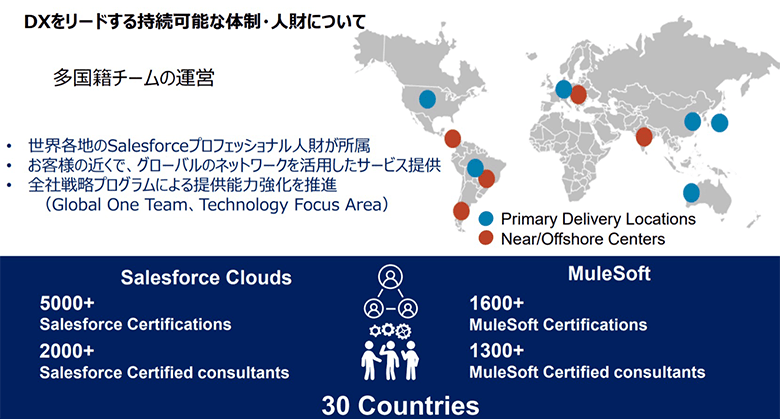 DXをリードする持続可能な体制・人財について

多国籍チームの運営

• 世界各地のSalesforceプロフェッショナル人財が所属
• お客様の近くで、グローバルのネットワークを活用したサービス提供
• 全社戦略プログラムによる提供能力強化を推進
（Global One Team、Technology Focus Area）

Primary Delivery Locations
Near/Offshore Centers

Salesforce Clouds
5000+
Salesforce Certifications
2000+
Salesforce Certified consultants

MuleSoft
1600+
MuleSoft Certifications
1300+
MuleSoft Certified consultants

30 Countries